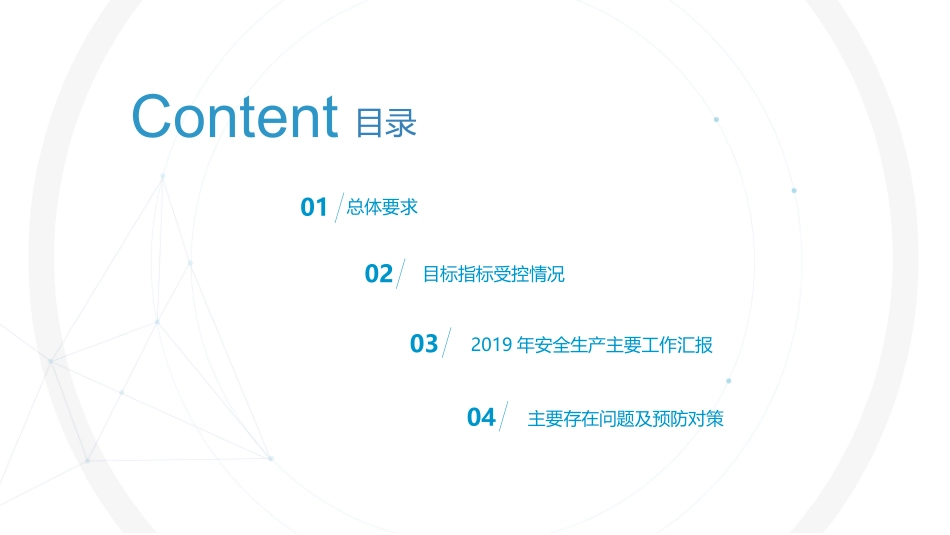 Content 目录

01 总体要求

02 目标指标受控情况

03 2019 年安全生产主要工作汇报

04 主要存在问题及预防对策